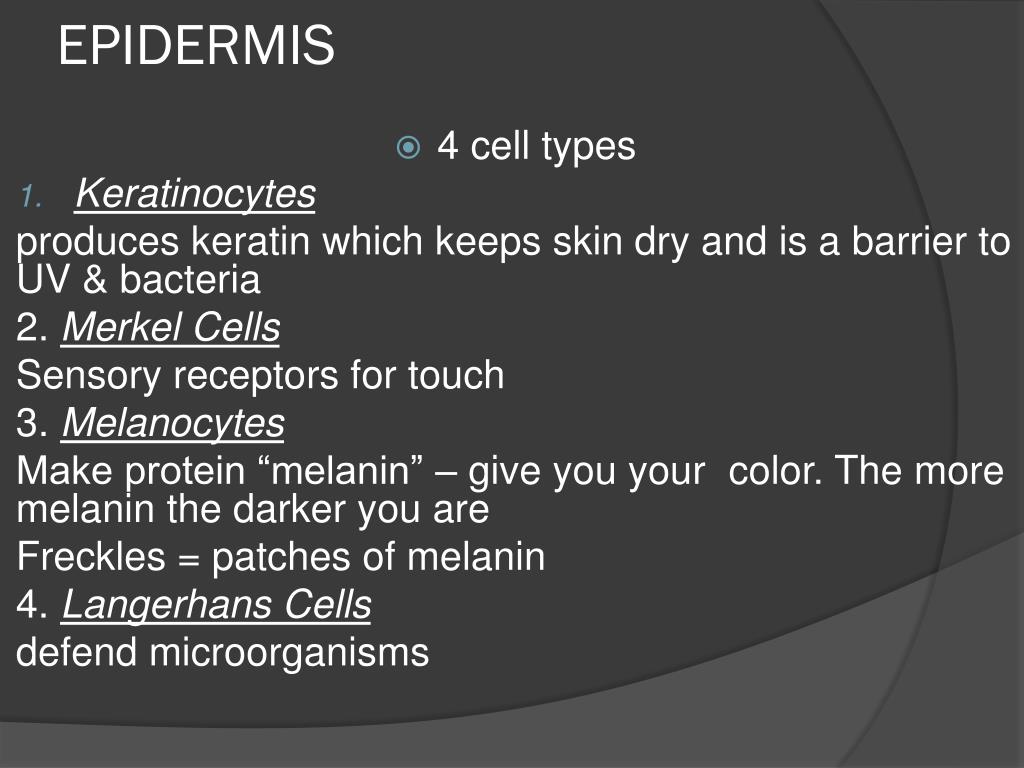 EPIDERMIS

4 cell types

1. Keratinocytes

produces keratin which keeps skin dry and is a barrier to UV & bacteria

2. Merkel Cells

Sensory receptors for touch

3. Melanocytes

Make protein “melanin” – give you your  color. The more melanin the darker you are

Freckles = patches of melanin

4. Langerhans Cells

defend microorganisms